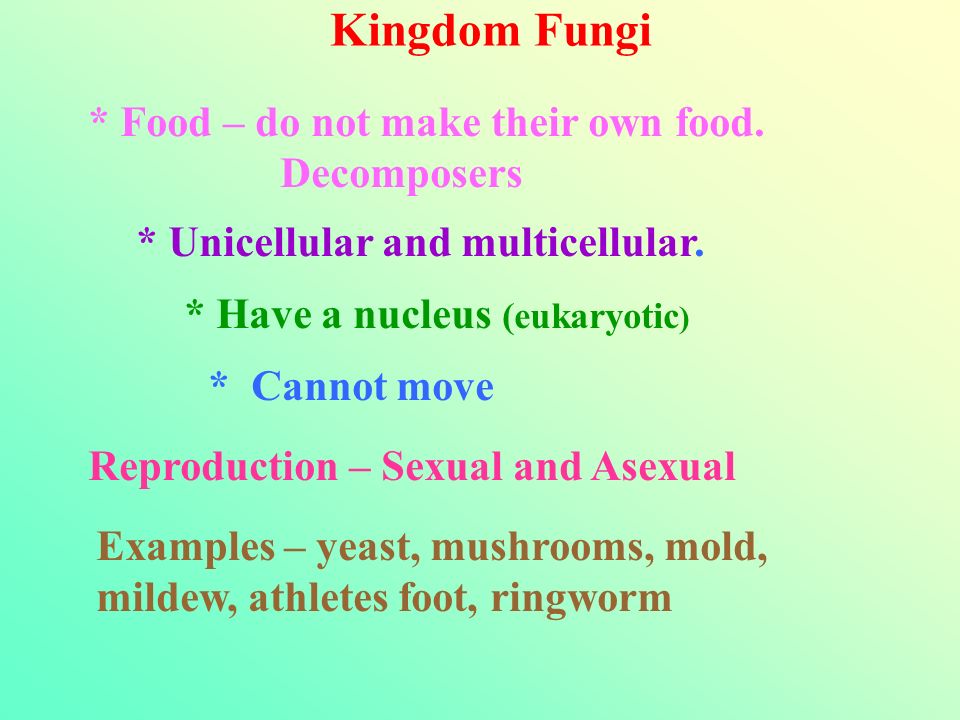 Kingdom Fungi

* Food – do not make their own food. Decomposers

* Unicellular and multicellular.

* Have a nucleus (eukaryotic)

* Cannot move

Reproduction – Sexual and Asexual

Examples – yeast, mushrooms, mold, mildew, athletes foot, ringworm